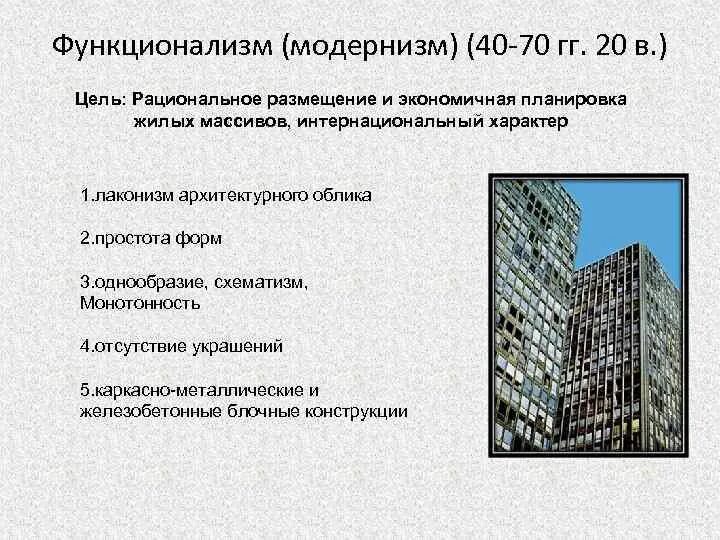 Функционализм (модернизм) (40-70 гг. 20 в.)

Цель: Рациональное размещение и экономичная планировка жилых массивов, интернациональный характер

1.лаконизм архитектурного облика

2.простота форм

3.однообразие, схематизм, Монотонность

4.отсутствие украшений

5.каркасно-металлические и железобетонные блочные конструкции